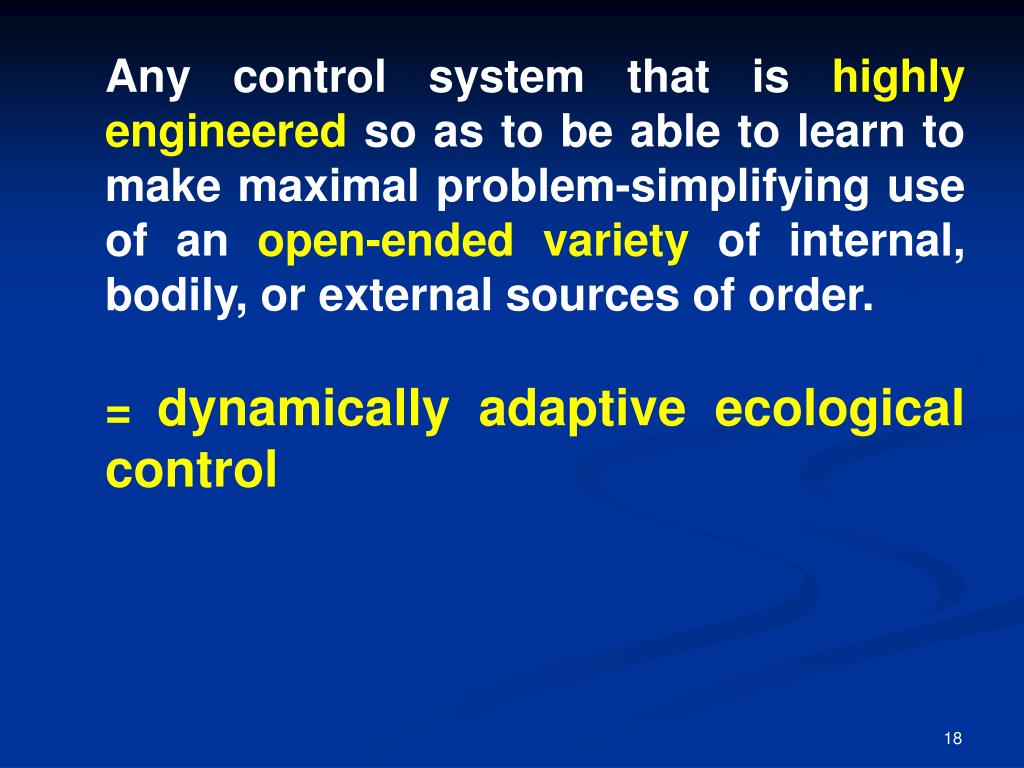 Any control system that is highly engineered so as to be able to learn to make maximal problem-simplifying use of an open-ended variety of internal, bodily, or external sources of order.

= dynamically adaptive ecological control

18